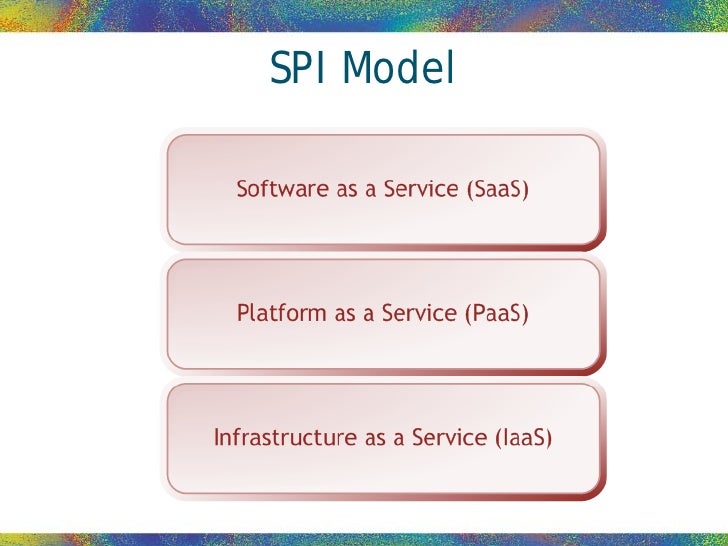 SPI Model

Software as a Service (SaaS)

Platform as a Service (PaaS)

Infrastructure as a Service (IaaS)